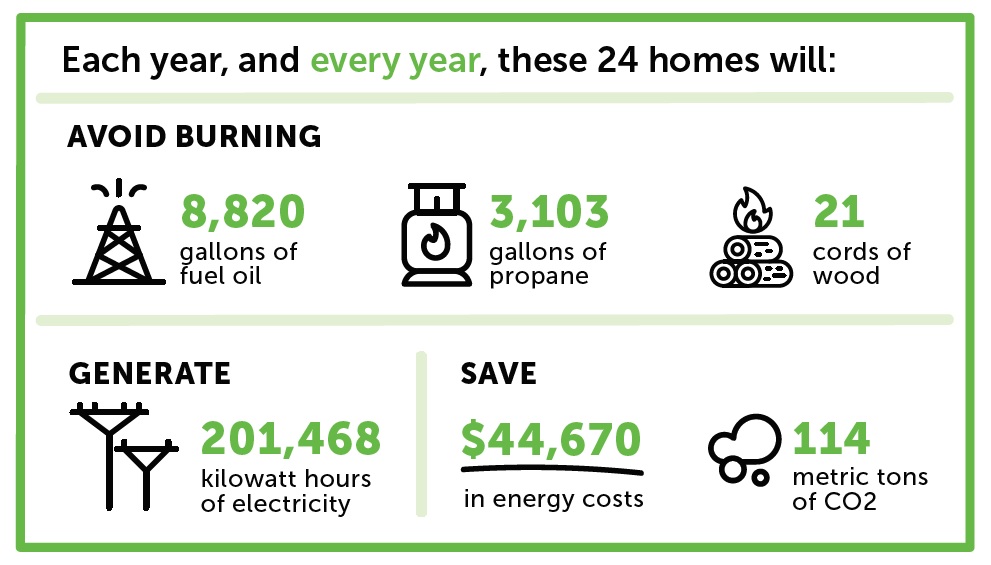 Each year, and every year, these 24 homes will:

AVOID BURNING

8,820
gallons of fuel oil

3,103
gallons of propane

21
cords of wood

GENERATE

201,468
kilowatt hours of electricity

SAVE

$44,670
in energy costs

114
metric tons of CO2